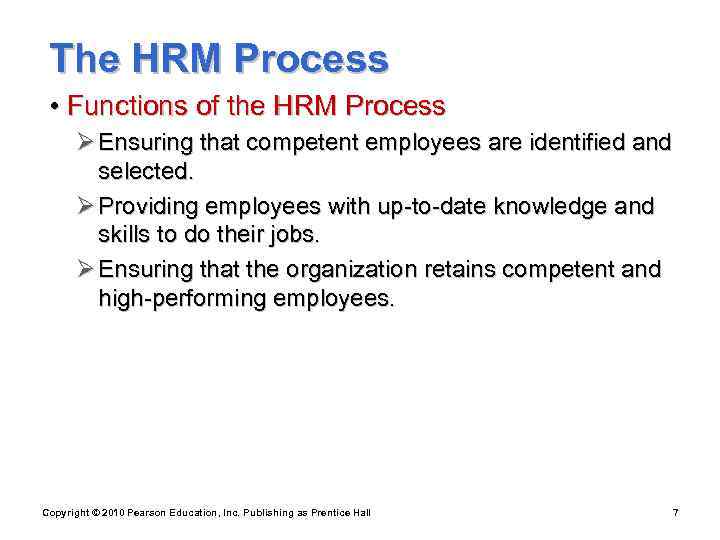 The HRM Process

• Functions of the HRM Process

➢ Ensuring that competent employees are identified and selected.

➢ Providing employees with up-to-date knowledge and skills to do their jobs.

➢ Ensuring that the organization retains competent and high-performing employees.

Copyright © 2010 Pearson Education, Inc. Publishing as Prentice Hall

7